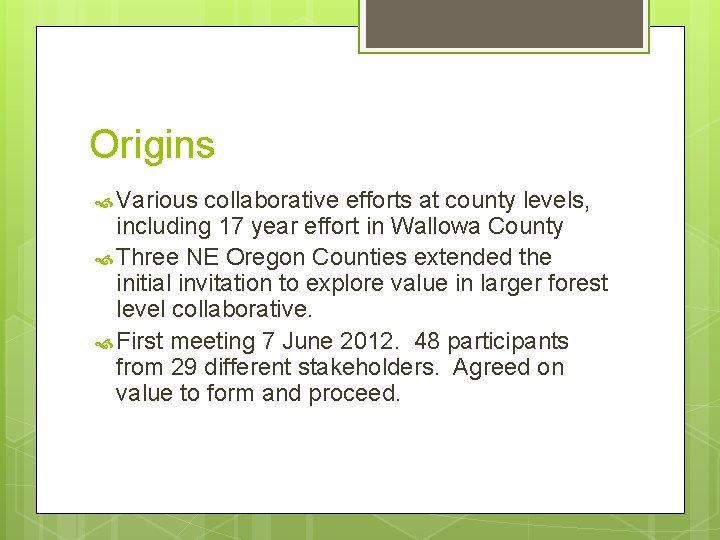 Origins

Various collaborative efforts at county levels, including 17 year effort in Wallowa County

Three NE Oregon Counties extended the initial invitation to explore value in larger forest level collaborative.

First meeting 7 June 2012.  48 participants from 29 different stakeholders.  Agreed on value to form and proceed.